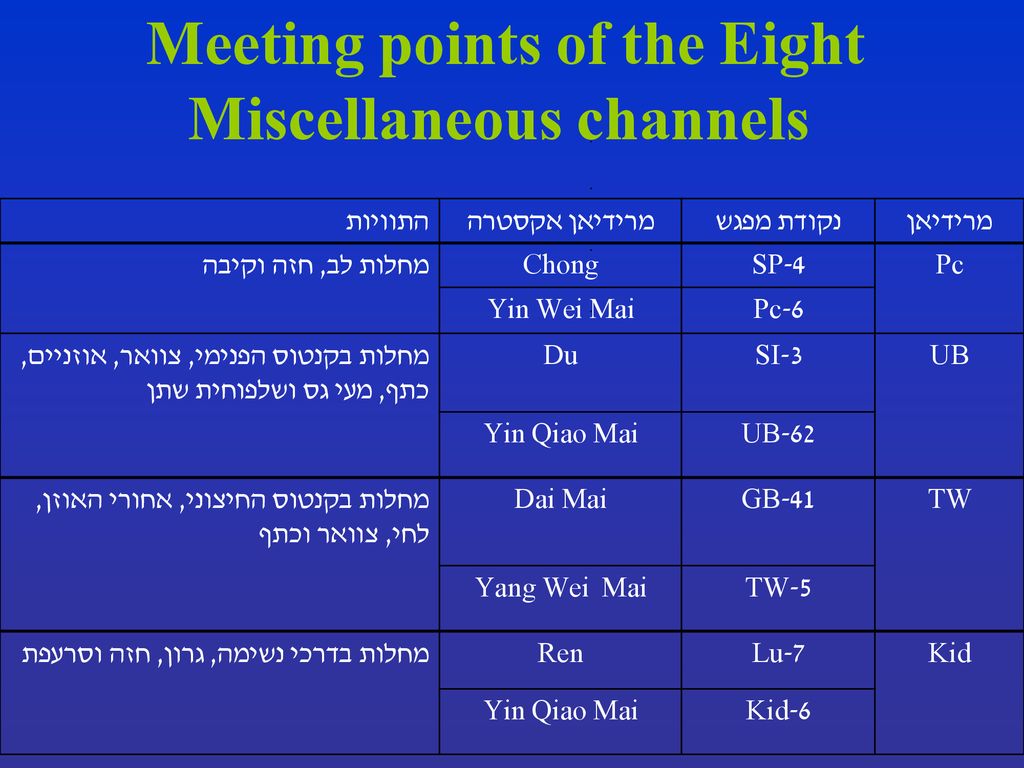 Meeting points of the Eight Miscellaneous channels

| מרידיאן | נקודת מפגש | מרידיאן אקסטרה | התוויות |
|---|---|---|---|
| Pc | SP-4 | Chong | מחלות לב, חזה וקיבה |
| | Pc-6 | Yin Wei Mai | |
| UB | SI-3 | Du | מחלות בקנטוס הפנימי, צוואר, אוזניים, כתף, מעי גס ושלפוחית שתן |
| | UB-62 | Yin Qiao Mai | |
| TW | GB-41 | Dai Mai | מחלות בקנטוס החיצוני, אחורי האוזן, לחי, צוואר וכתף |
| | TW-5 | Yang Wei Mai | |
| Kid | Lu-7 | Ren | מחלות בדרכי נשימה, גרון, חזה וסרעפת |
| | Kid-6 | Yin Qiao Mai | |